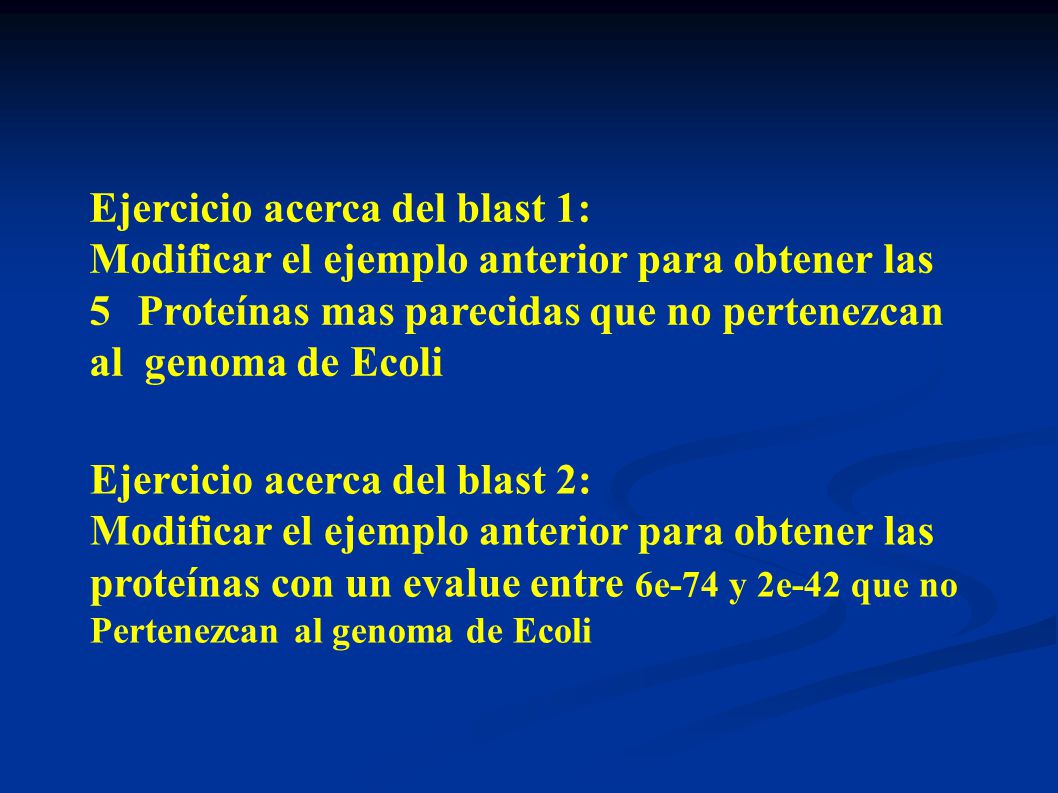 Ejercicio acerca del blast 1:
Modificar el ejemplo anterior para obtener las 5 Proteínas mas parecidas que no pertenezcan al genoma de Ecoli

Ejercicio acerca del blast 2:
Modificar el ejemplo anterior para obtener las proteínas con un evalue entre 6e-74 y 2e-42 que no Pertenezcan al genoma de Ecoli